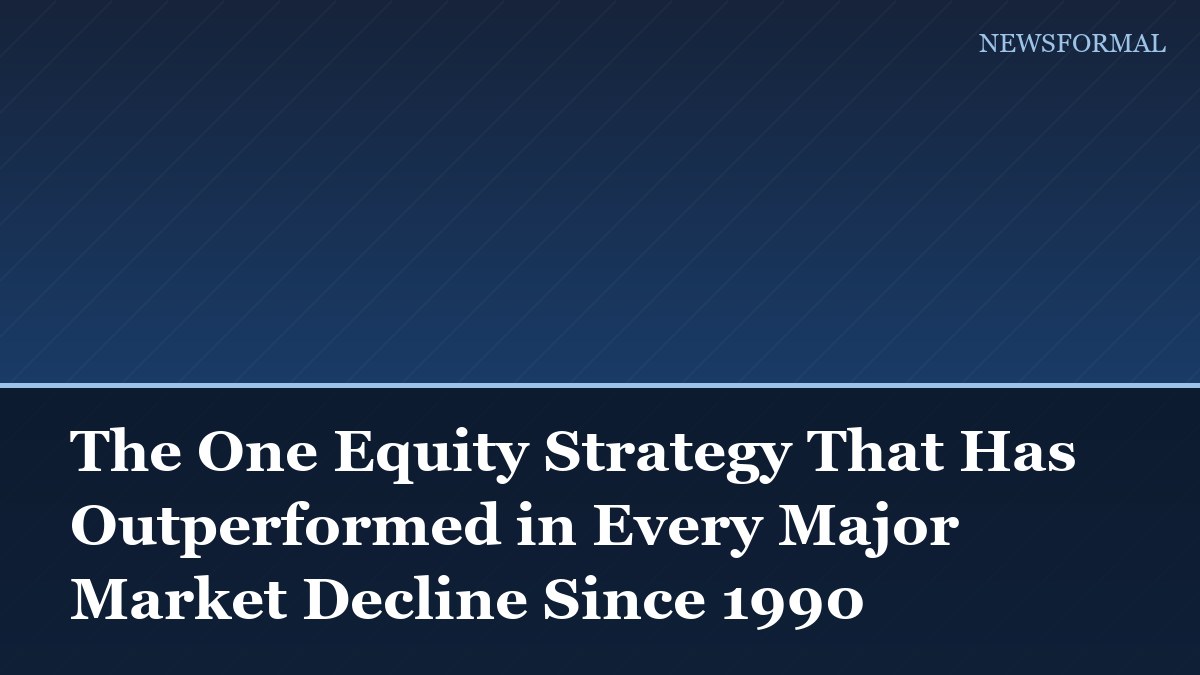 NEWSFORMAL

The One Equity Strategy That Has Outperformed in Every Major Market Decline Since 1990